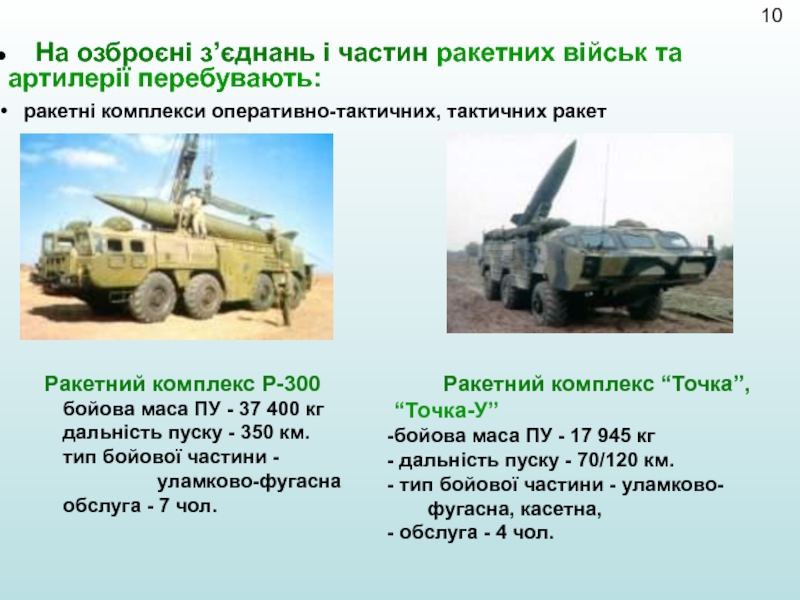 10

• На озброєні з’єднань і частин ракетних військ та артилерії перебувають:

• ракетні комплекси оперативно-тактичних, тактичних ракет

Ракетний комплекс Р-300
бойова маса ПУ - 37 400 кг
дальність пуску - 350 км.
тип бойової частини - уламково-фугасна
обслуга - 7 чол.

Ракетний комплекс “Точка”, “Точка-У”
-бойова маса ПУ - 17 945 кг
- дальність пуску - 70/120 км.
- тип бойової частини - уламково-фугасна, касетна,
- обслуга - 4 чол.